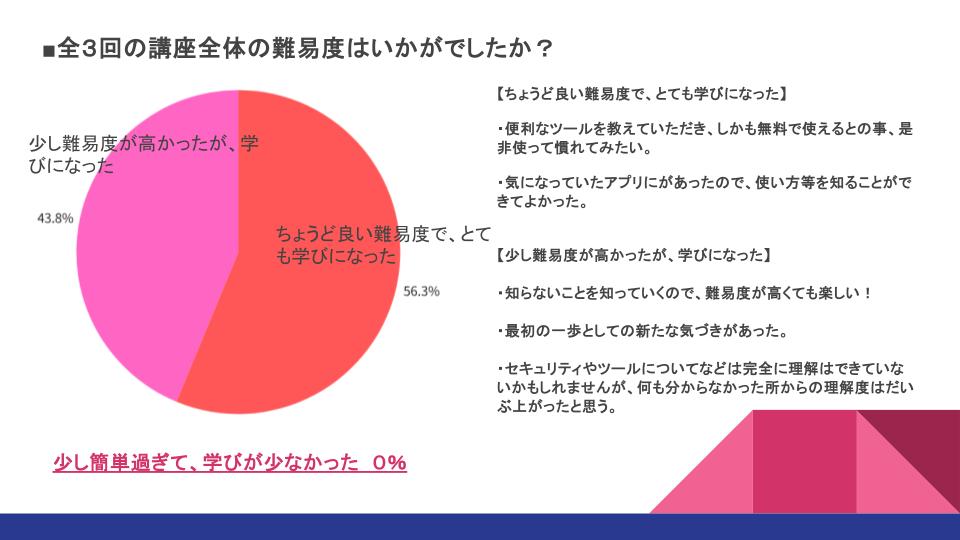 ■全3回の講座全体の難易度はいかがでしたか？

少し難易度が高かったが、学びになった

43.8%

ちょうど良い難易度で、とても学びになった

56.3%

少し簡単過ぎて、学びが少なかった　0%

【ちょうど良い難易度で、とても学びになった】

・便利なツールを教えていただき、しかも無料で使えるとの事、是非使って慣れてみたい。

・気になっていたアプリにがあったので、使い方等を知ることができてよかった。

【少し難易度が高かったが、学びになった】

・知らないことを知っていくので、難易度が高くても楽しい！

・最初の一歩としての新たな気づきがあった。

・セキュリティやツールについてなどは完全に理解はできていないかもしれませんが、何も分からなかった所からの理解度はだいぶ上がったと思う。